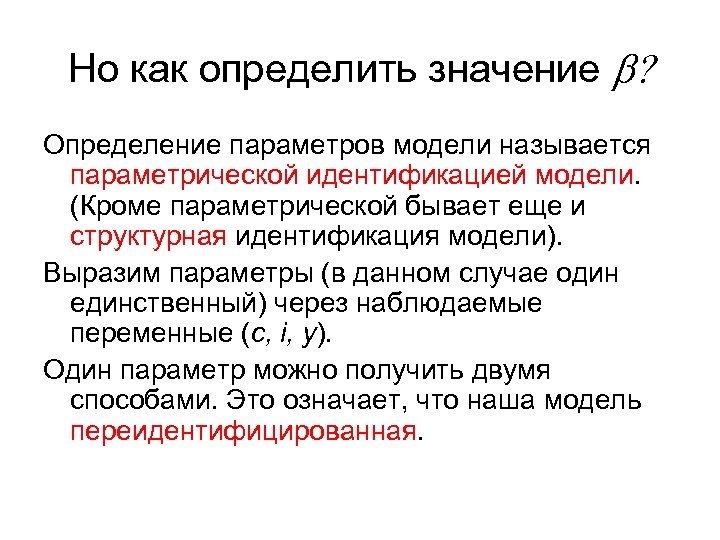 Но как определить значение $\beta$?

Определение параметров модели называется параметрической идентификацией модели. (Кроме параметрической бывает еще и структурная идентификация модели).

Выразим параметры (в данном случае один единственный) через наблюдаемые переменные ($c$, $i$, $y$).

Один параметр можно получить двумя способами. Это означает, что наша модель переидентифицированная.